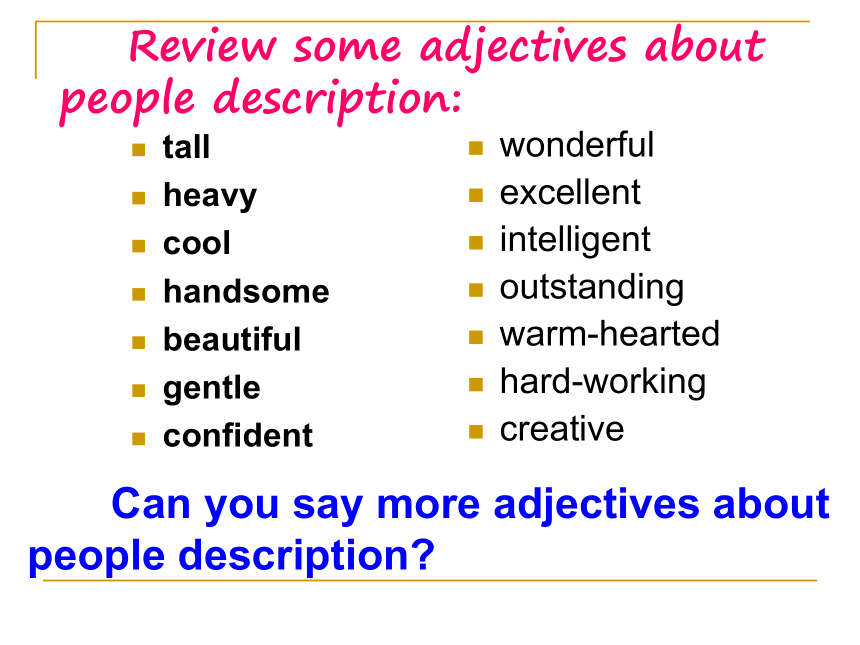 Review some adjectives about people description:

- tall
- heavy
- cool
- handsome
- beautiful
- gentle
- confident

- wonderful
- excellent
- intelligent
- outstanding
- warm-hearted
- hard-working
- creative

Can you say more adjectives about people description?